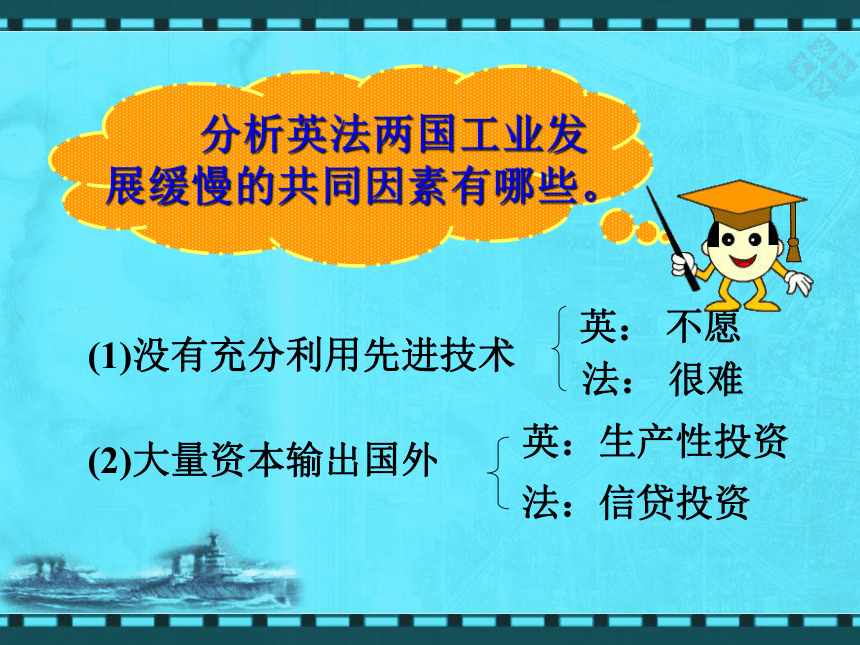 分析英法两国工业发展缓慢的共同因素有哪些。

(1)没有充分利用先进技术

英： 不愿
法： 很难

(2)大量资本输出国外

英：生产性投资
法：信贷投资